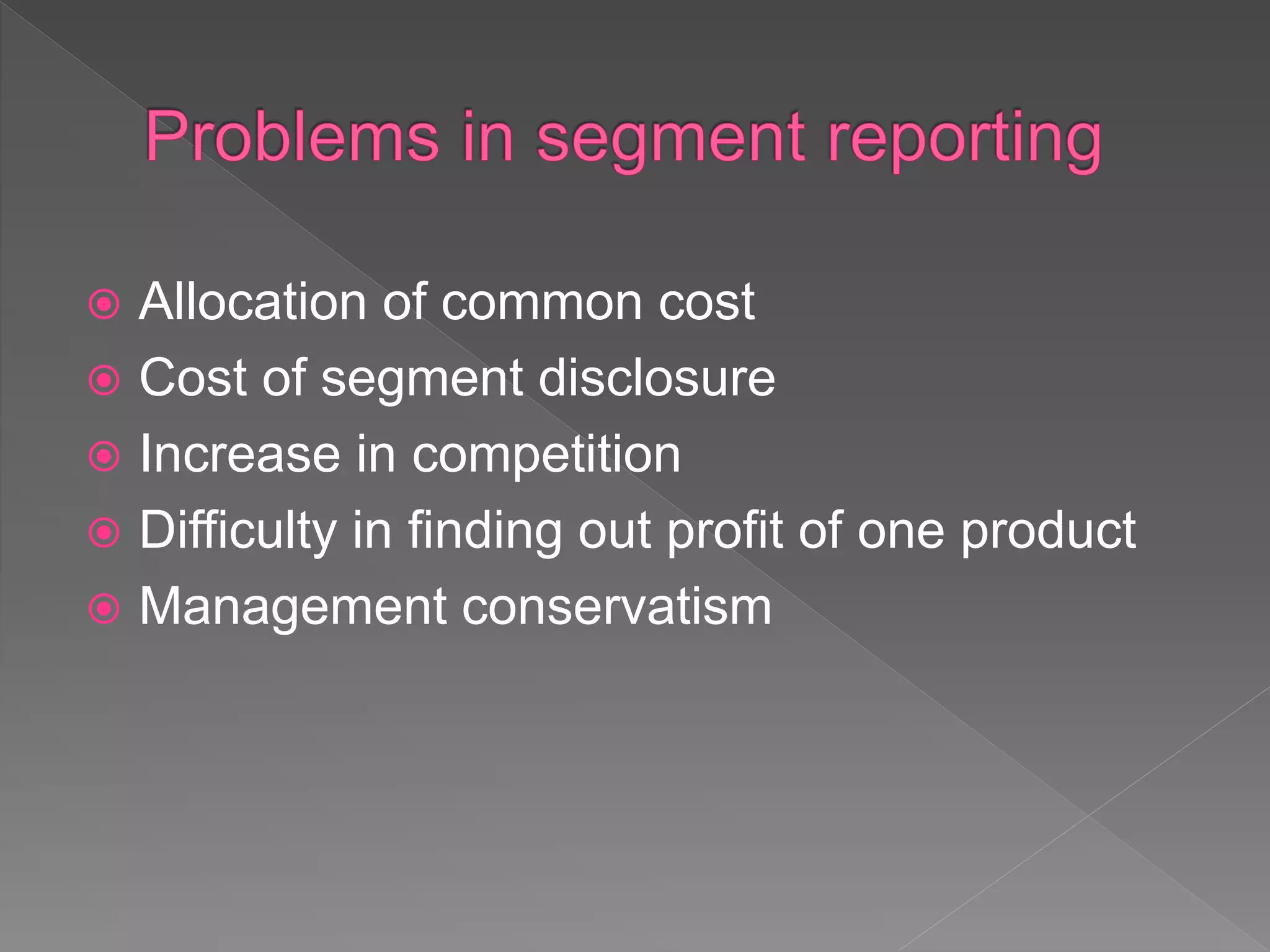 Problems in segment reporting

Allocation of common cost
Cost of segment disclosure
Increase in competition
Difficulty in finding out profit of one product
Management conservatism